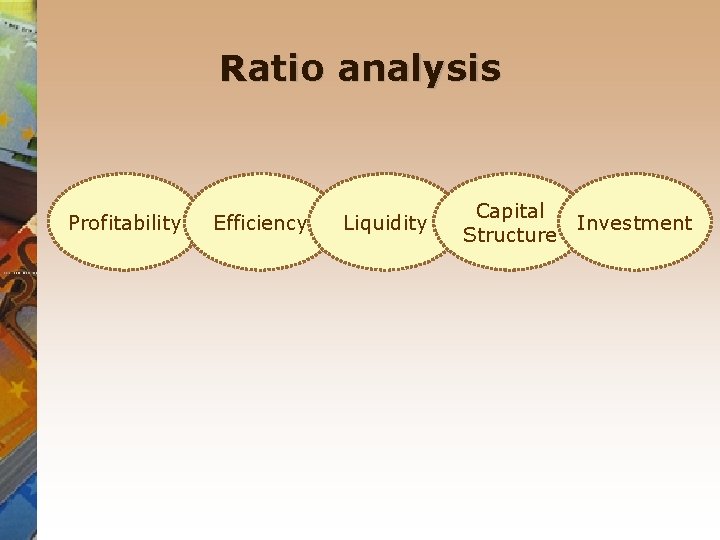 Ratio analysis

Profitability

Efficiency

Liquidity

Capital Structure

Investment